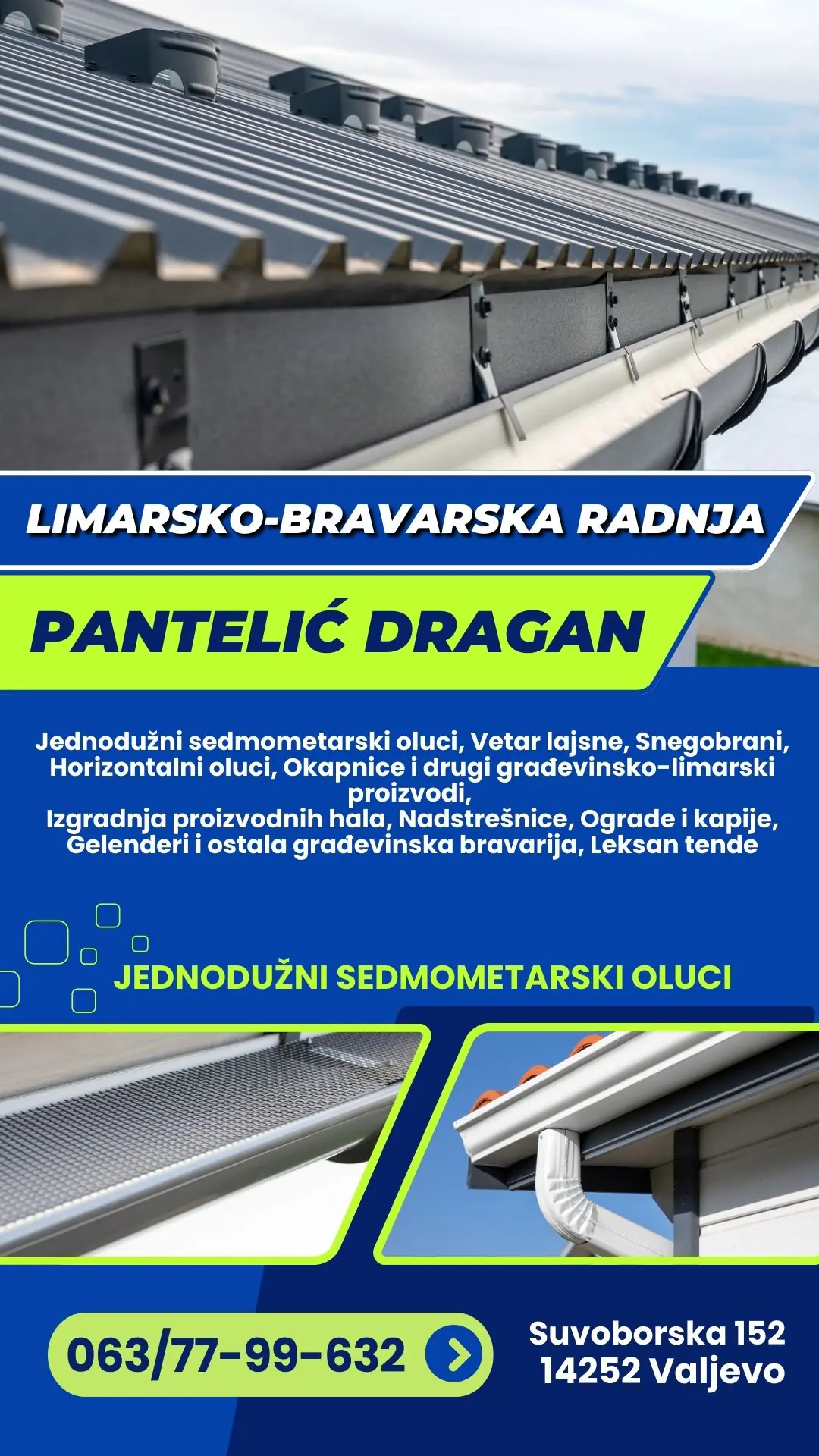 LIMARSKO-BRAVARSKA RADNJA

PANTELIĆ DRAGAN

Jednodužni sedmometarski oluci, Vetar lajsne, Snegobrani, Horizontalni oluci, Okapnice i drugi građevinsko-limarski proizvodi,
Izgradnja proizvodnih hala, Nadstrešnice, Ograde i kapije, Gelenderi i ostala građevinska bravarija, Leksan tende

JEDNODUŽNI SEDMOMETARSKI OLUCI

063/77-99-632

Suvoborska 152
14252 Valjevo